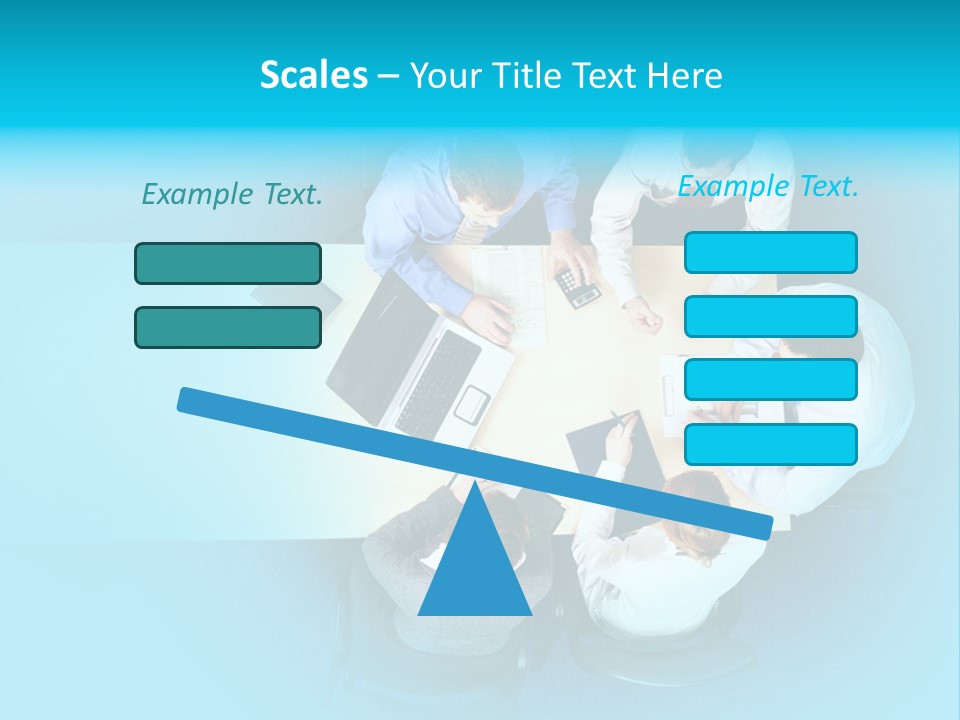 Scales – Your Title Text Here

Example Text.

Example Text.